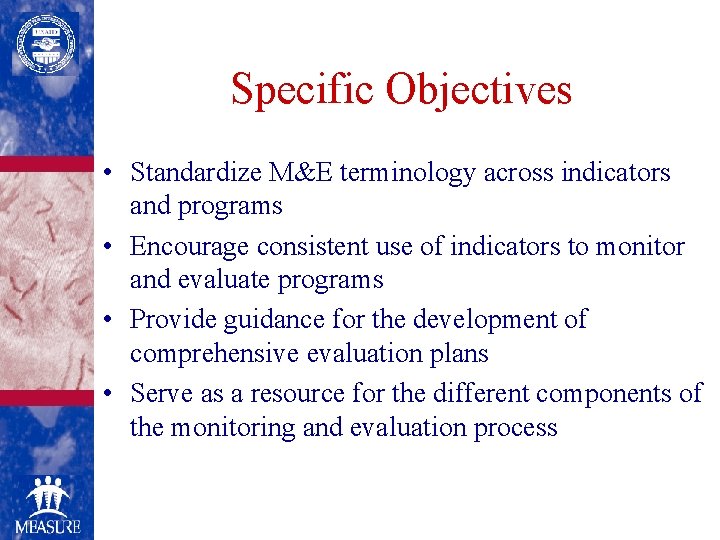 USAID

Specific Objectives

• Standardize M&E terminology across indicators and programs
• Encourage consistent use of indicators to monitor and evaluate programs
• Provide guidance for the development of comprehensive evaluation plans
• Serve as a resource for the different components of the monitoring and evaluation process

MEASURE